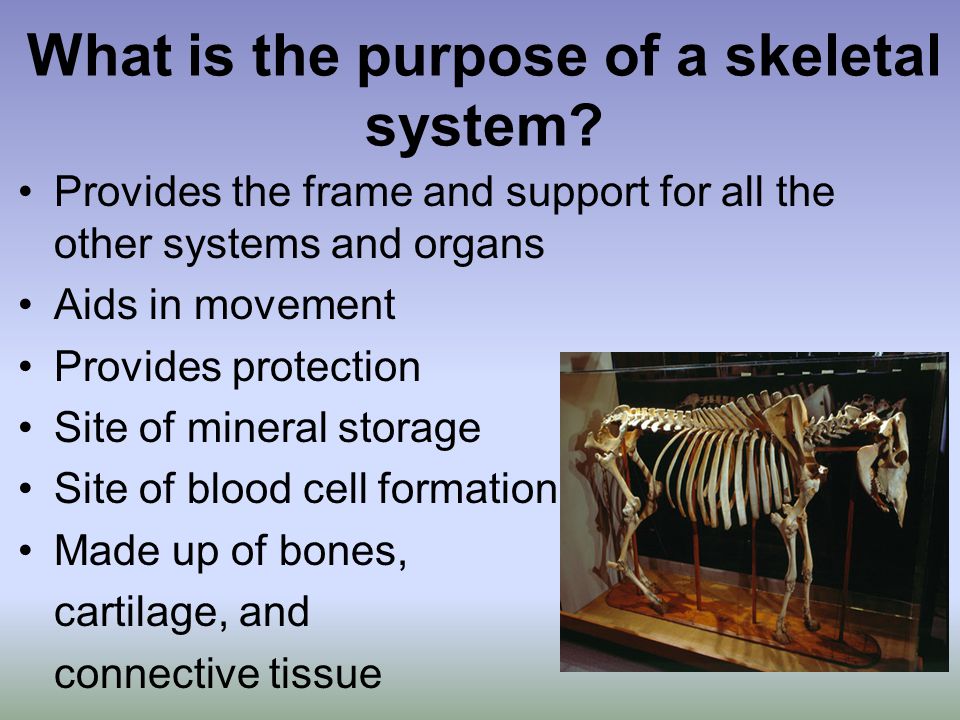 What is the purpose of a skeletal system?

• Provides the frame and support for all the other systems and organs
• Aids in movement
• Provides protection
• Site of mineral storage
• Site of blood cell formation
• Made up of bones, cartilage, and connective tissue